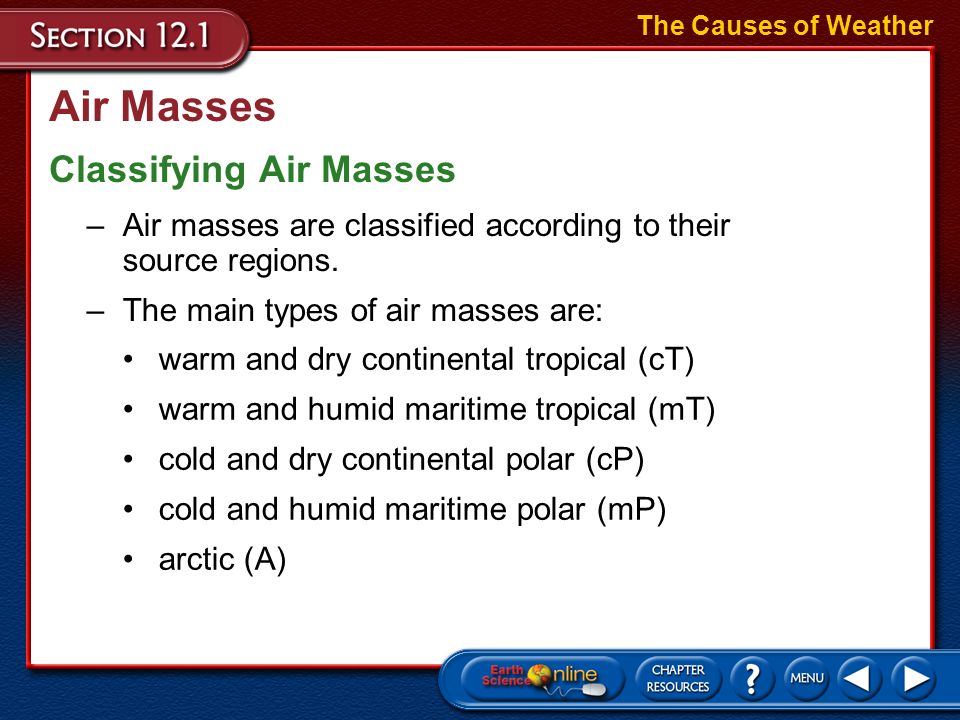 SECTION 12.1

The Causes of Weather

Air Masses

Classifying Air Masses

– Air masses are classified according to their source regions.

– The main types of air masses are:

• warm and dry continental tropical (cT)

• warm and humid maritime tropical (mT)

• cold and dry continental polar (cP)

• cold and humid maritime polar (mP)

• arctic (A)

Earth Science Online

CHAPTER RESOURCES

?

MENU